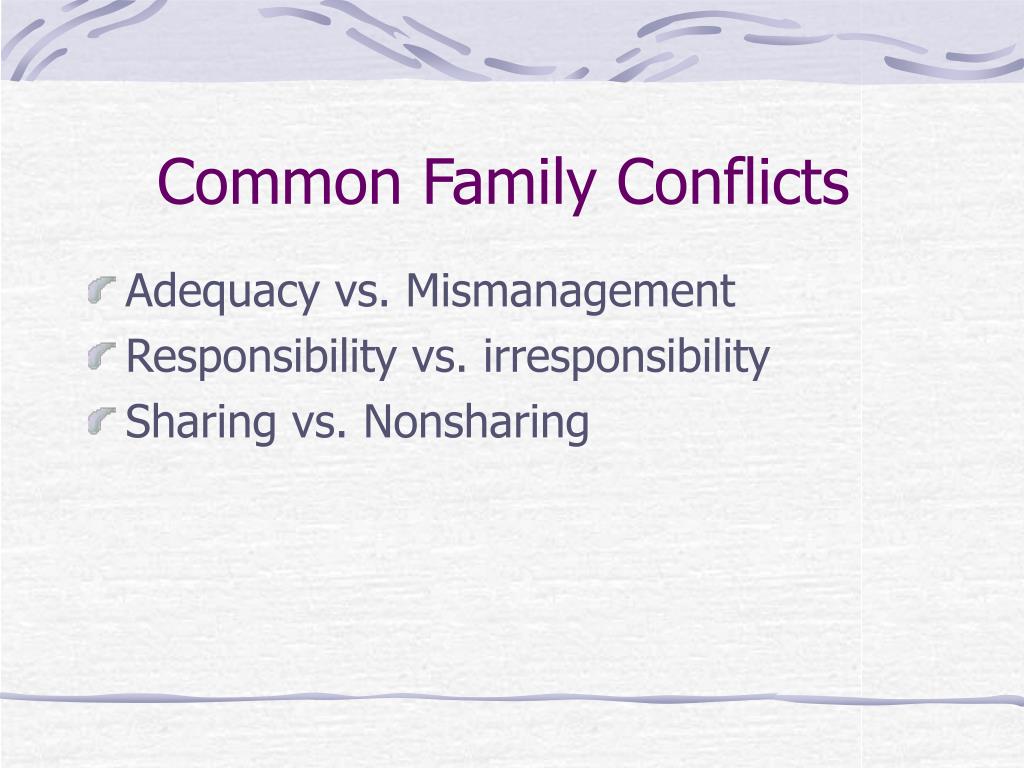 Common Family Conflicts

Adequacy vs. Mismanagement
Responsibility vs. irresponsibility
Sharing vs. Nonsharing